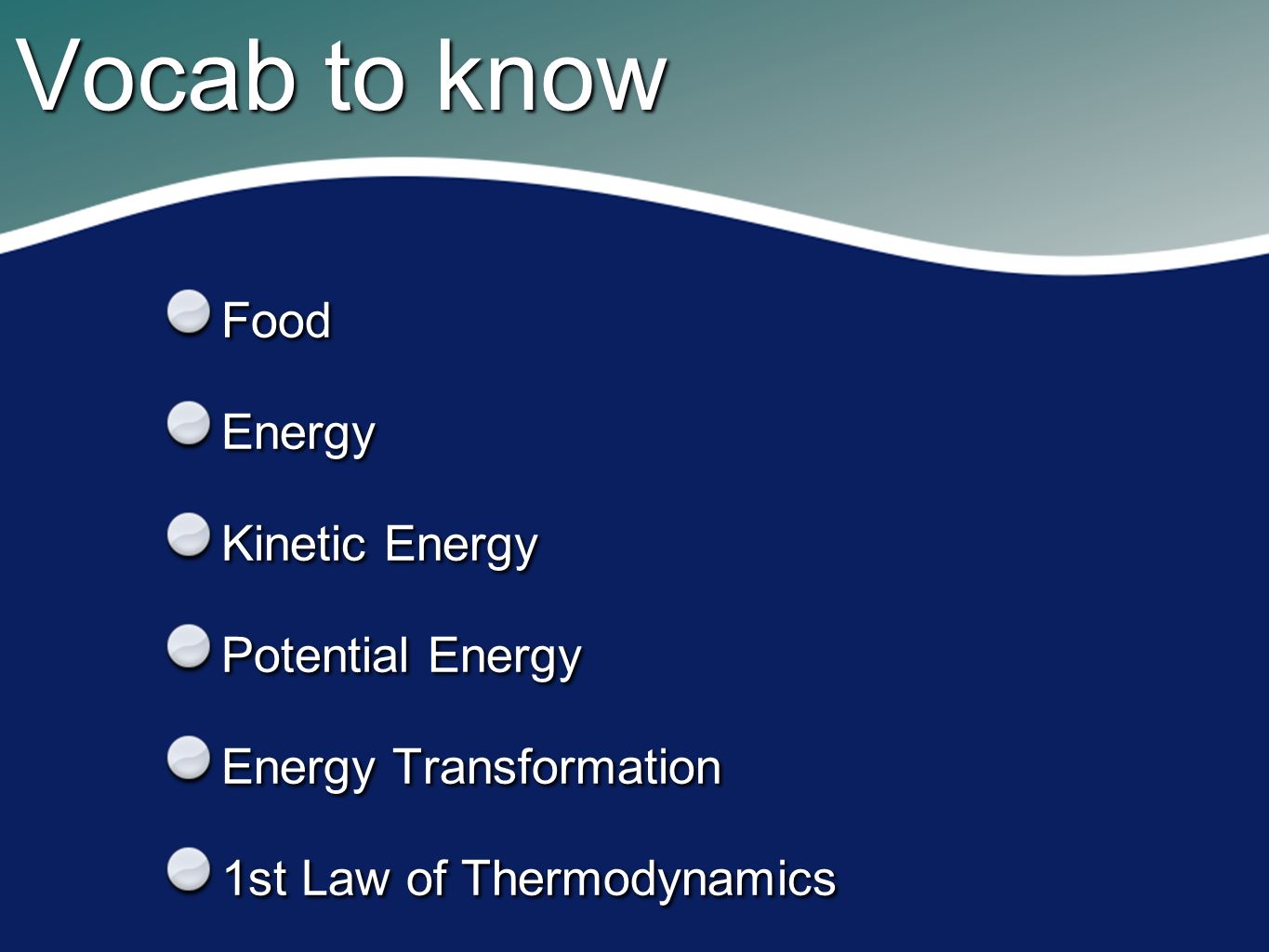 Vocab to know

Food

Energy

Kinetic Energy

Potential Energy

Energy Transformation

1st Law of Thermodynamics